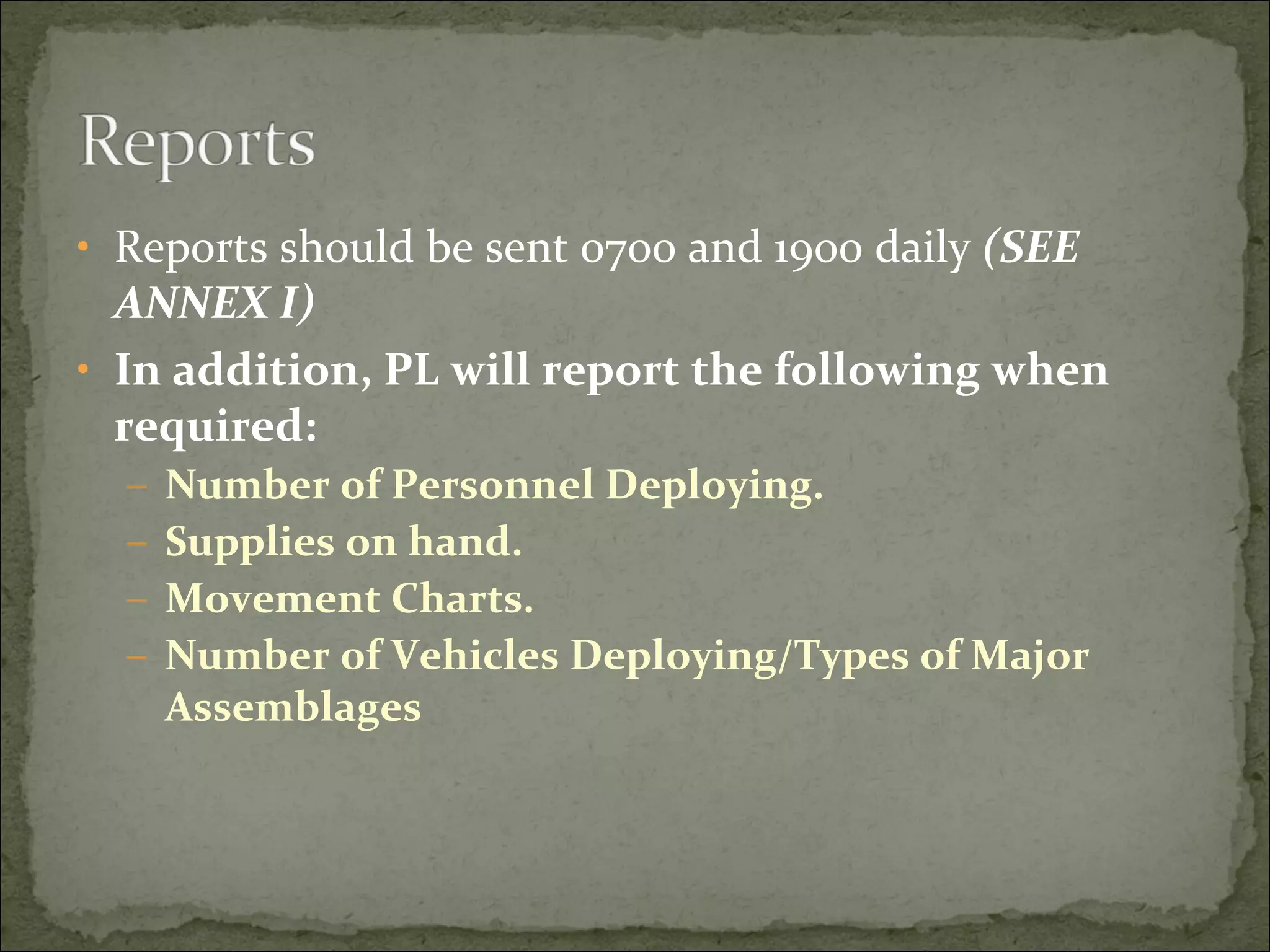 Reports

• Reports should be sent 0700 and 1900 daily (SEE ANNEX I)
• In addition, PL will report the following when required:
  – Number of Personnel Deploying.
  – Supplies on hand.
  – Movement Charts.
  – Number of Vehicles Deploying/Types of Major Assemblages